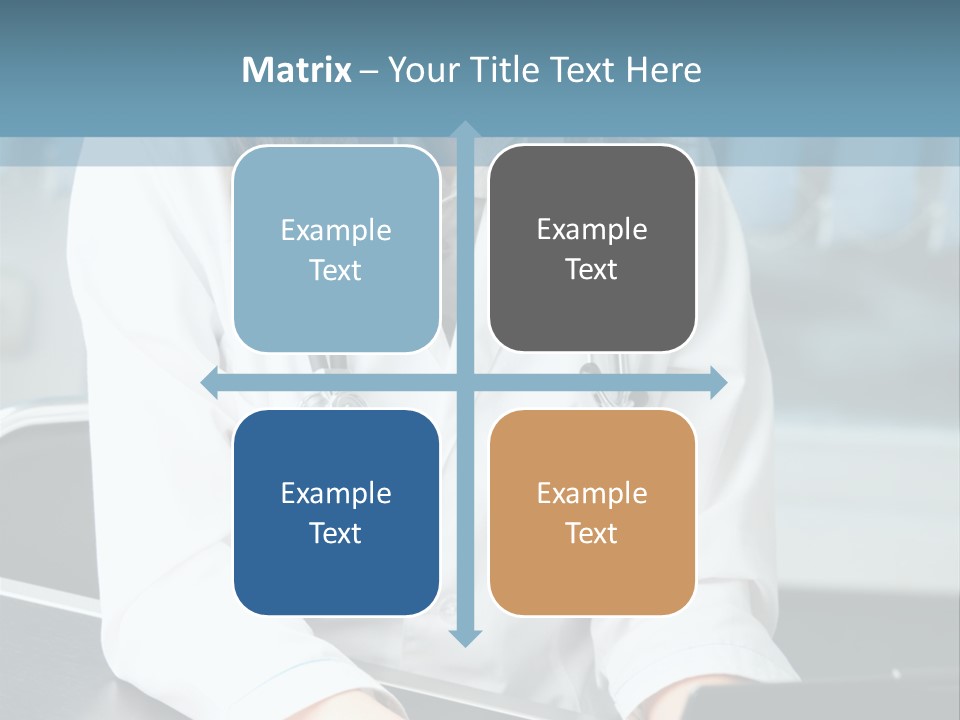 Matrix – Your Title Text Here

Example Text

Example Text

Example Text

Example Text